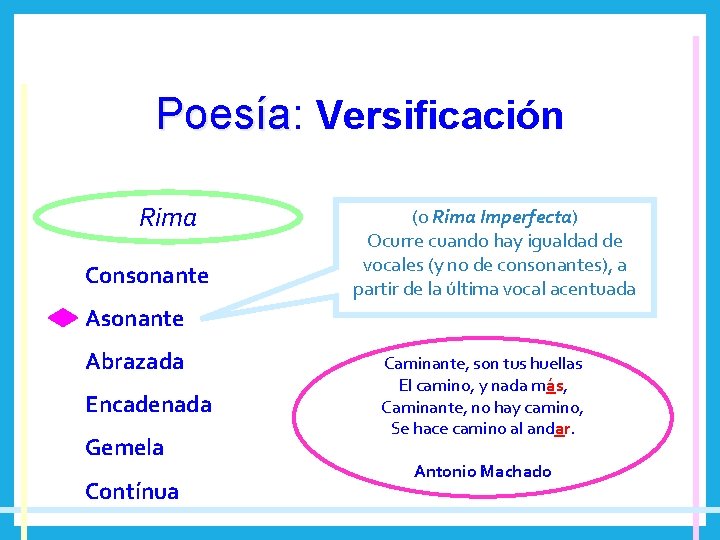 Poesía: Versificación

Rima

Consonante

Asonante

Abrazada

Encadenada

Gemela

Contínua

(o Rima Imperfecta)
Ocurre cuando hay igualdad de vocales (y no de consonantes), a partir de la última vocal acentuada

Caminante, son tus huellas
El camino, y nada más,
Caminante, no hay camino,
Se hace camino al andar.

Antonio Machado